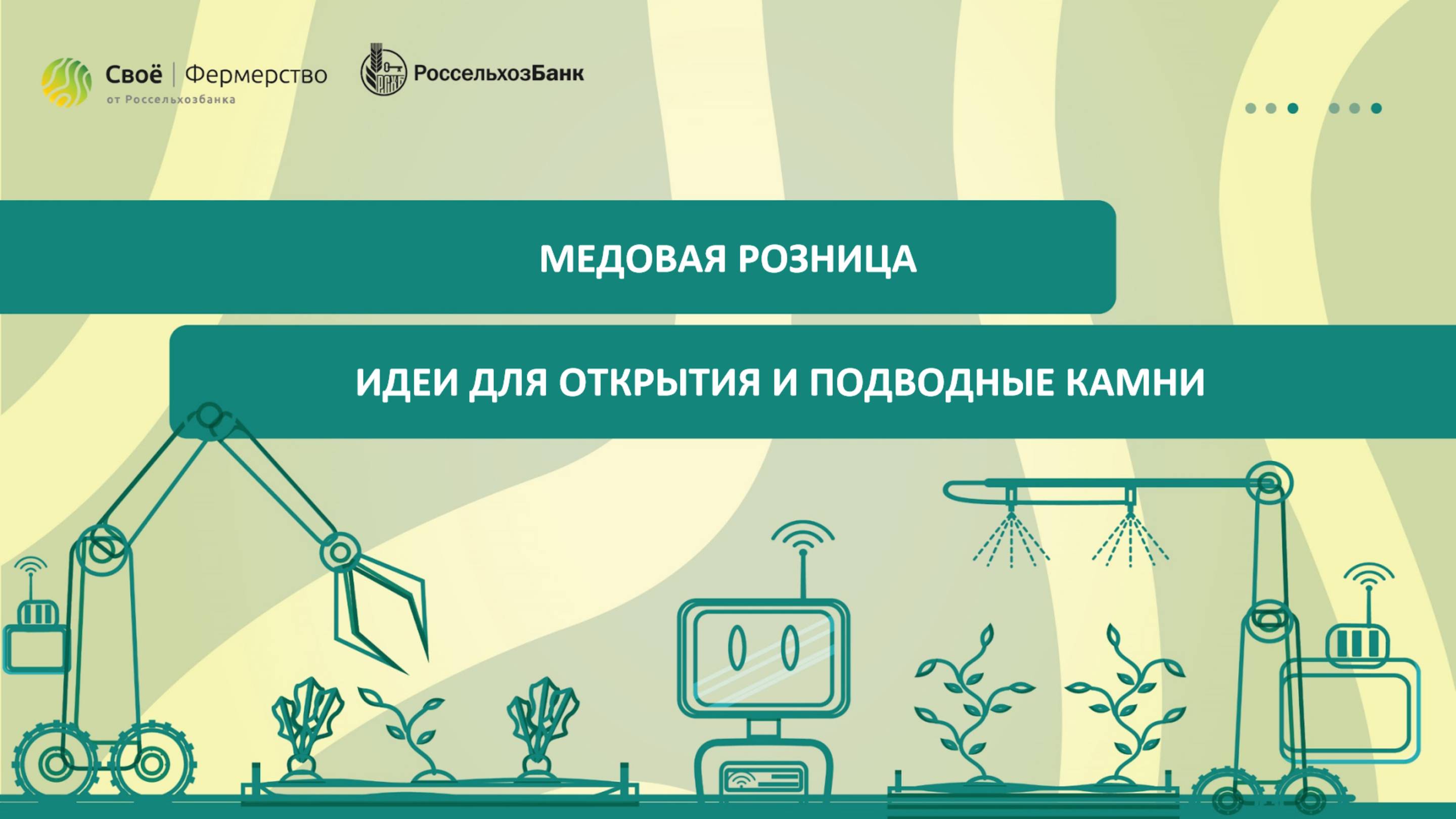 Своё | Фермерство
от Россельхозбанка

РСХБ РоссельхозБанк

МЕДОВАЯ РОЗНИЦА

ИДЕИ ДЛЯ ОТКРЫТИЯ И ПОДВОДНЫЕ КАМНИ